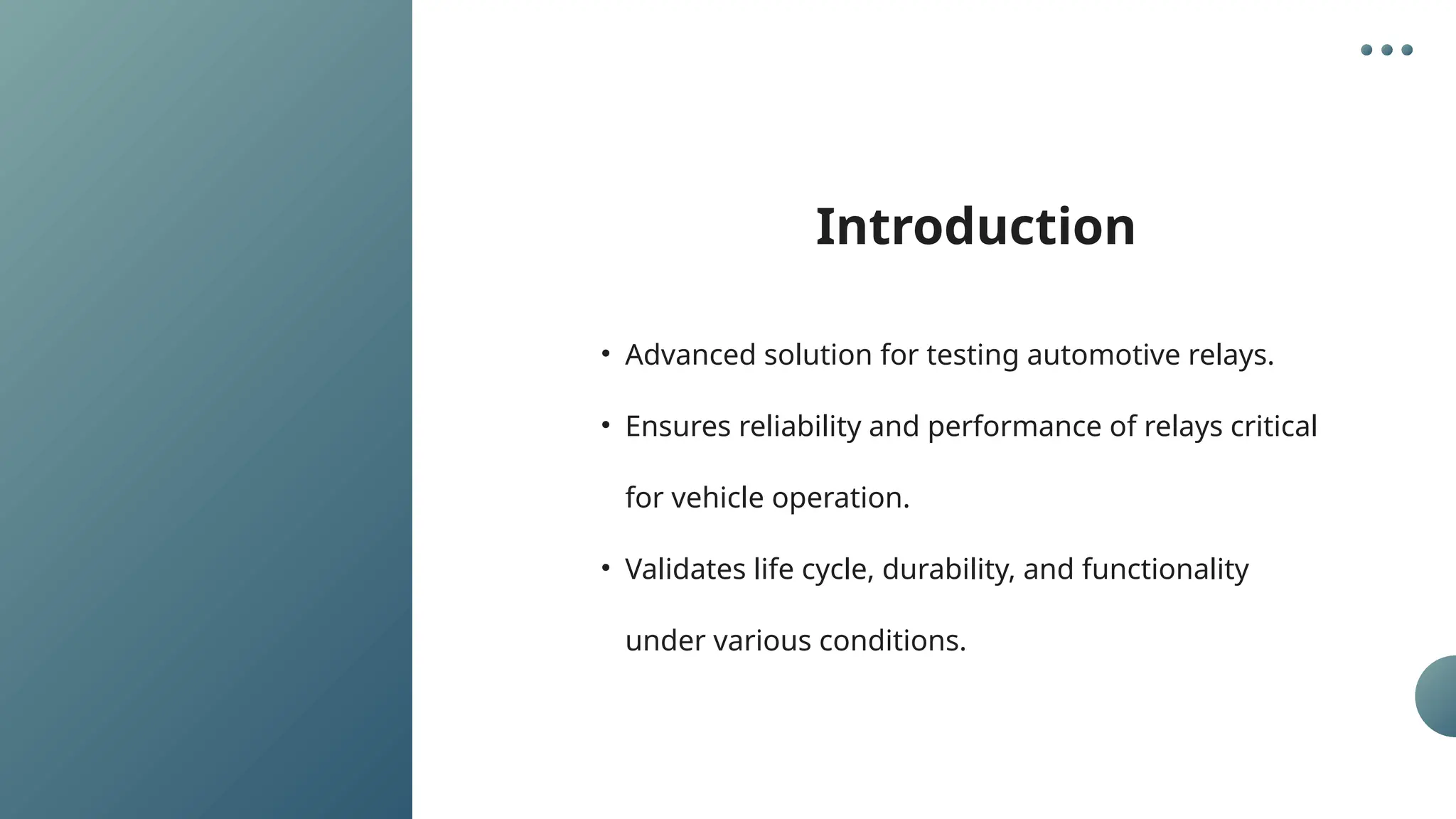 Introduction

• Advanced solution for testing automotive relays.

• Ensures reliability and performance of relays critical for vehicle operation.

• Validates life cycle, durability, and functionality under various conditions.